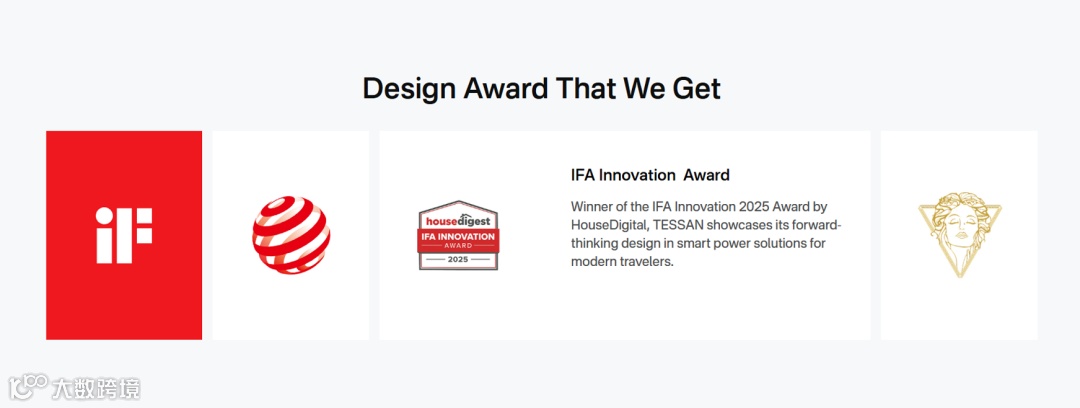 Design Award That We Get

iF

housedigest
IFA INNOVATION
AWARD
2025

IFA Innovation  Award

Winner of the IFA Innovation 2025 Award by HouseDigital, TESSAN showcases its forward-thinking design in smart power solutions for modern travelers.

大数跨境